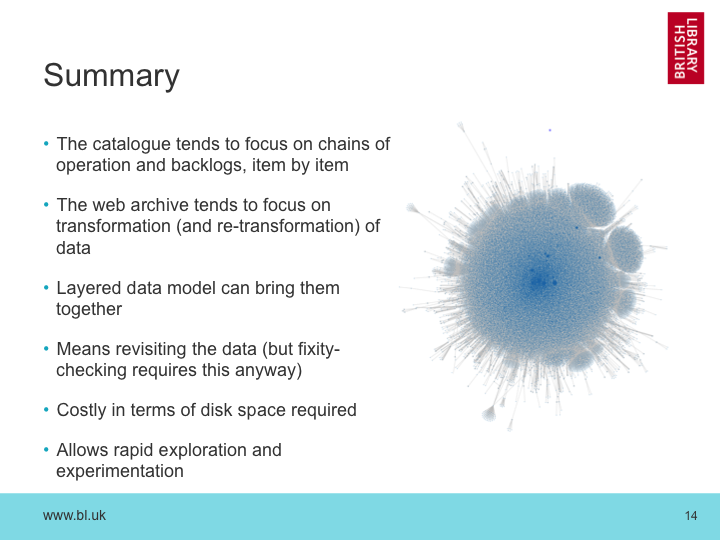 BRITISH LIBRARY

Summary

• The catalogue tends to focus on chains of operation and backlogs, item by item

• The web archive tends to focus on transformation (and re-transformation) of data

• Layered data model can bring them together

• Means revisiting the data (but fixity-checking requires this anyway)

• Costly in terms of disk space required

• Allows rapid exploration and experimentation

www.bl.uk

14